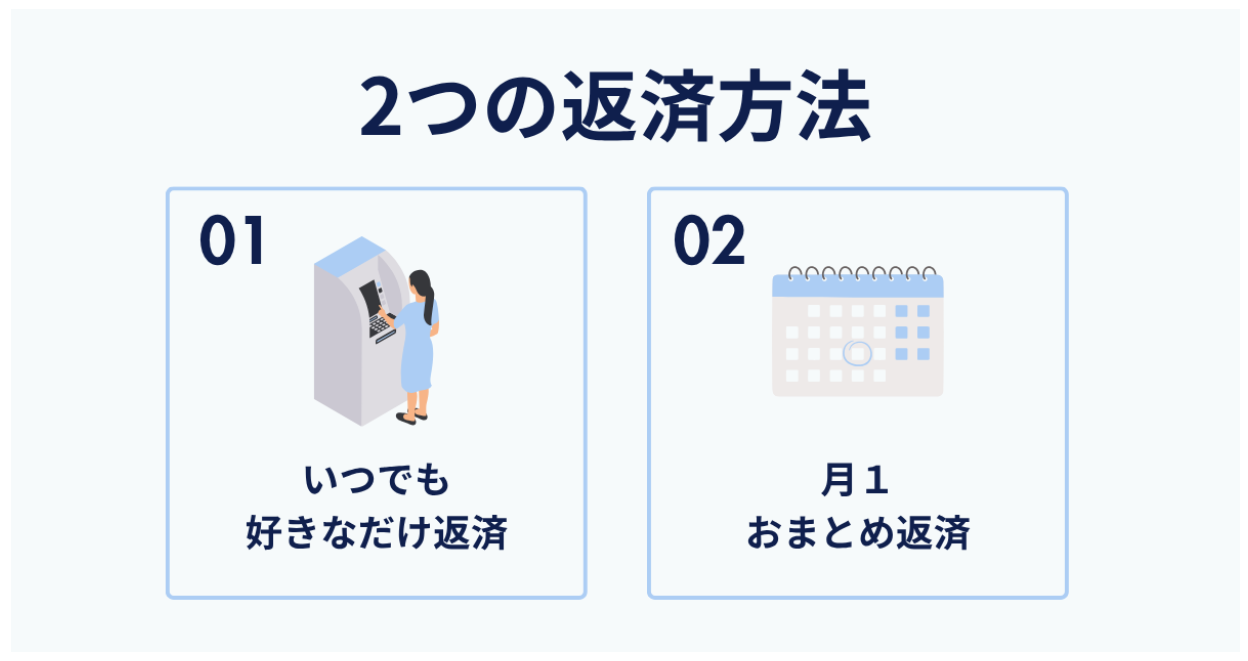 2つの返済方法

01

いつでも
好きなだけ返済

02

月１
おまとめ返済